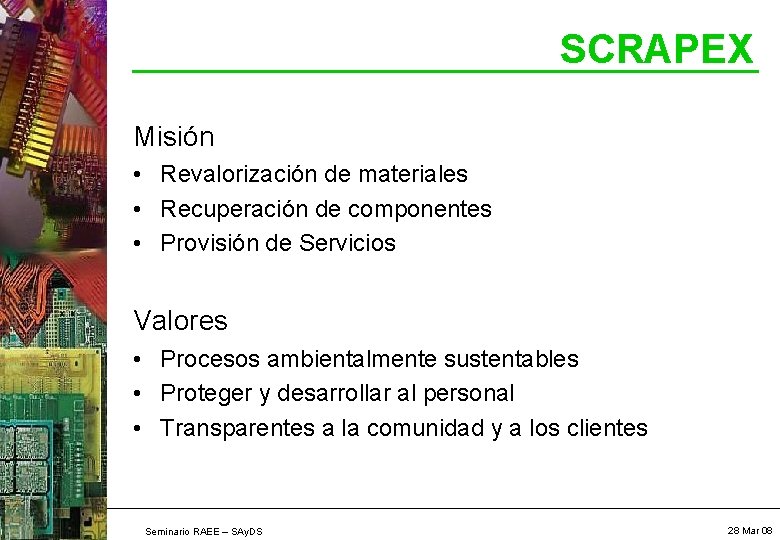 SCRAPEX

Misión

• Revalorización de materiales
• Recuperación de componentes
• Provisión de Servicios

Valores

• Procesos ambientalmente sustentables
• Proteger y desarrollar al personal
• Transparentes a la comunidad y a los clientes

Seminario RAEE – SAyDS

28 Mar 08